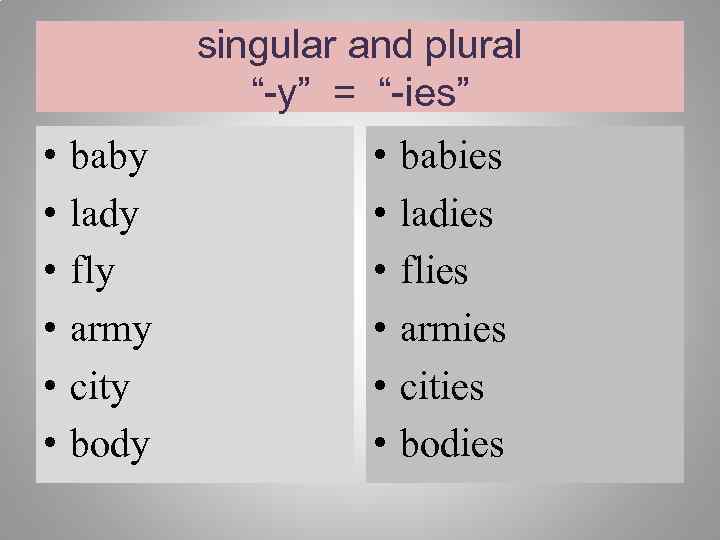 singular and plural
“-y” = “-ies”

• baby
• lady
• fly
• army
• city
• body

• babies
• ladies
• flies
• armies
• cities
• bodies